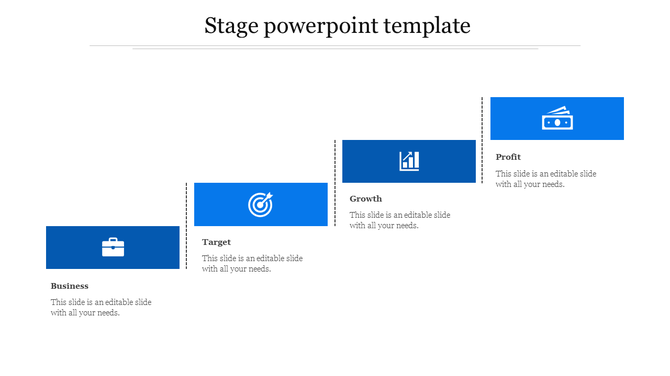 Stage powerpoint template

Business
This slide is an editable slide with all your needs.

Target
This slide is an editable slide with all your needs.

Growth
This slide is an editable slide with all your needs.

Profit
This slide is an editable slide with all your needs.